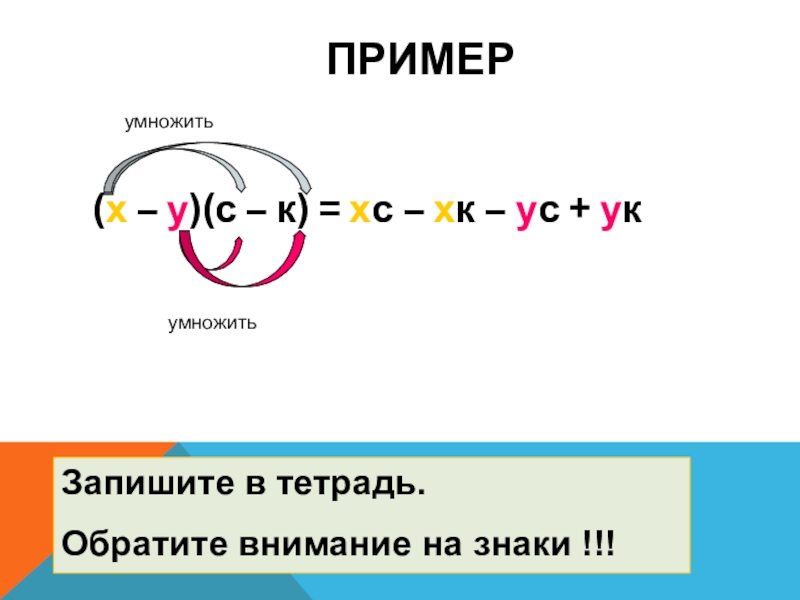 ПРИМЕР

умножить

$(х – у)(с – к) = хс – хк – ус + ук$

умножить

Запишите в тетрадь.

Обратите внимание на знаки !!!